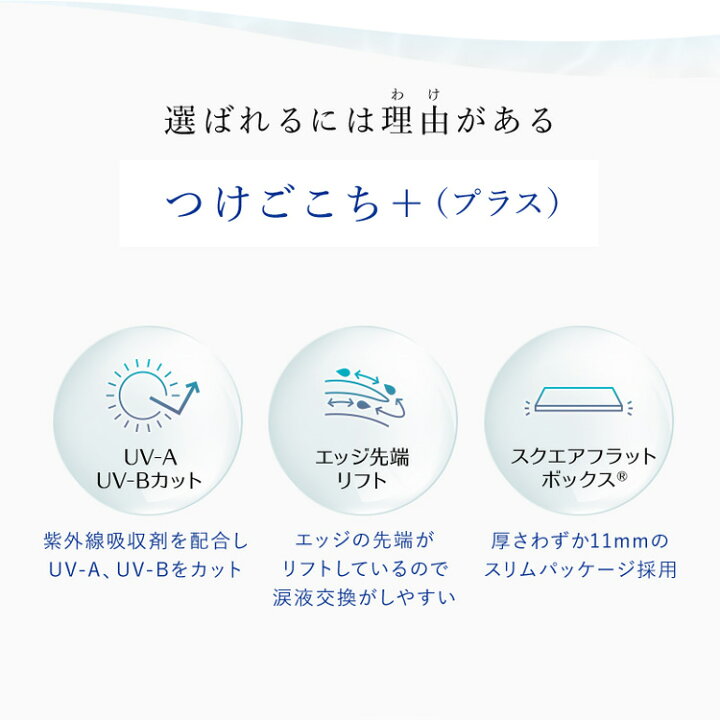 選ばれるには理由（わけ）がある

つけごこち＋（プラス）

UV-A
UV-Bカット

紫外線吸収剤を配合し
UV-A、UV-Bをカット

エッジ先端
リフト

エッジの先端が
リフトしているので
涙液交換がしやすい

スクエアフラット
ボックス®

厚さわずか11mmの
スリムパッケージ採用